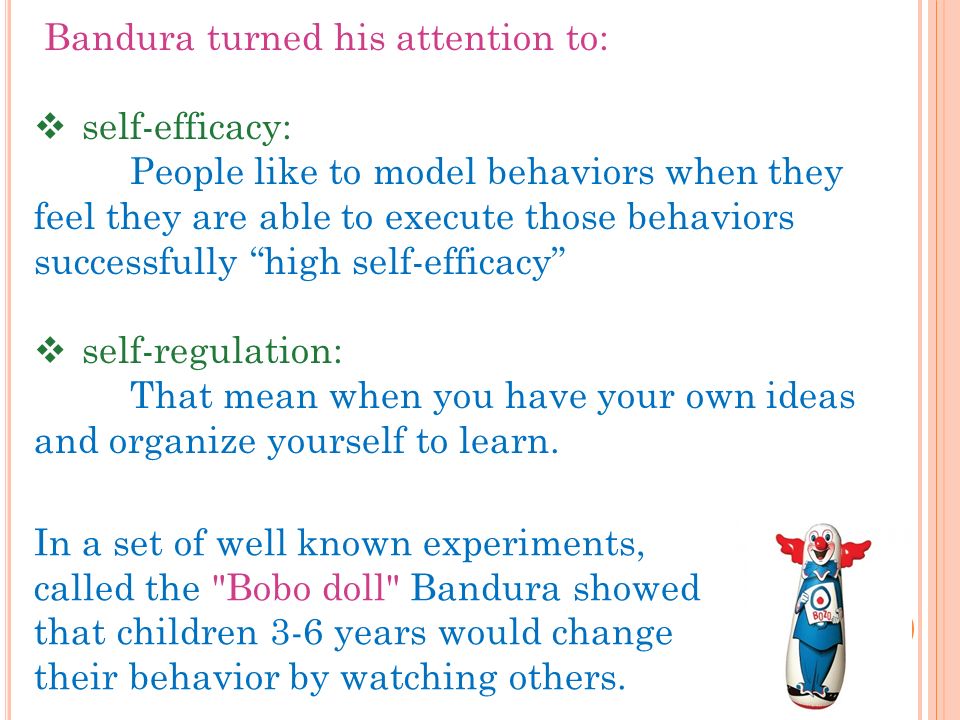 Bandura turned his attention to:

❖ self-efficacy:
People like to model behaviors when they feel they are able to execute those behaviors successfully “high self-efficacy”

❖ self-regulation:
That mean when you have your own ideas and organize yourself to learn.

In a set of well known experiments, called the "Bobo doll" Bandura showed that children 3-6 years would change their behavior by watching others.

BOBO